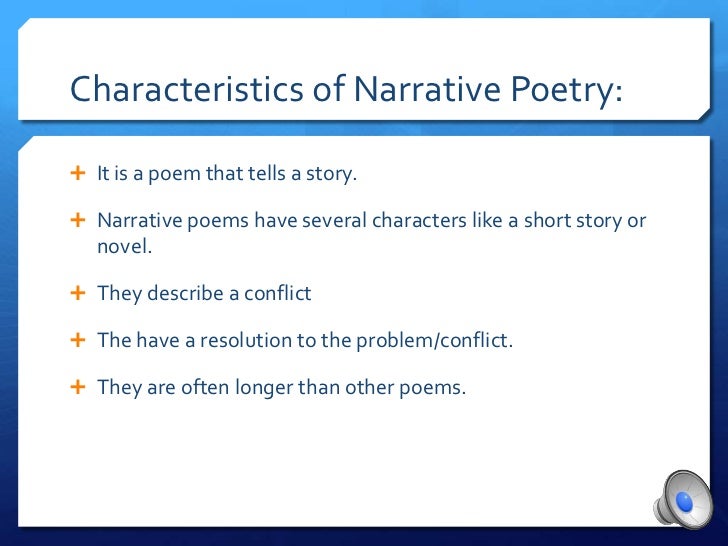 Characteristics of Narrative Poetry:

+ It is a poem that tells a story.

+ Narrative poems have several characters like a short story or novel.

+ They describe a conflict

+ The have a resolution to the problem/conflict.

+ They are often longer than other poems.